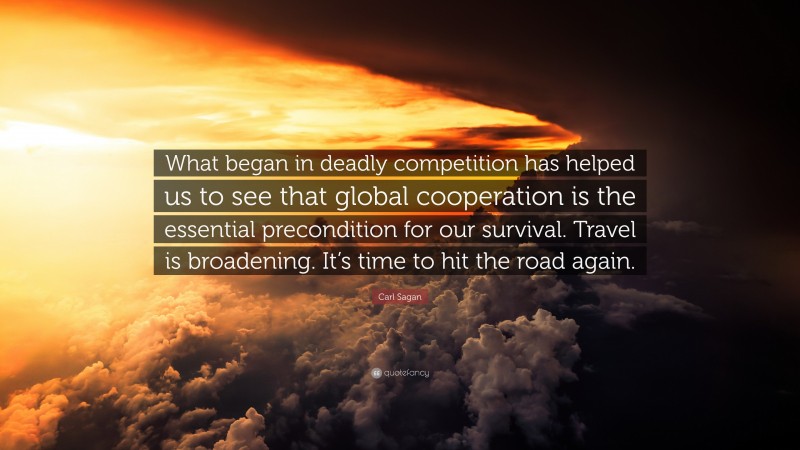 What began in deadly competition has helped us to see that global cooperation is the essential precondition for our survival. Travel is broadening. It's time to hit the road again.

Carl Sagan

quotefancy